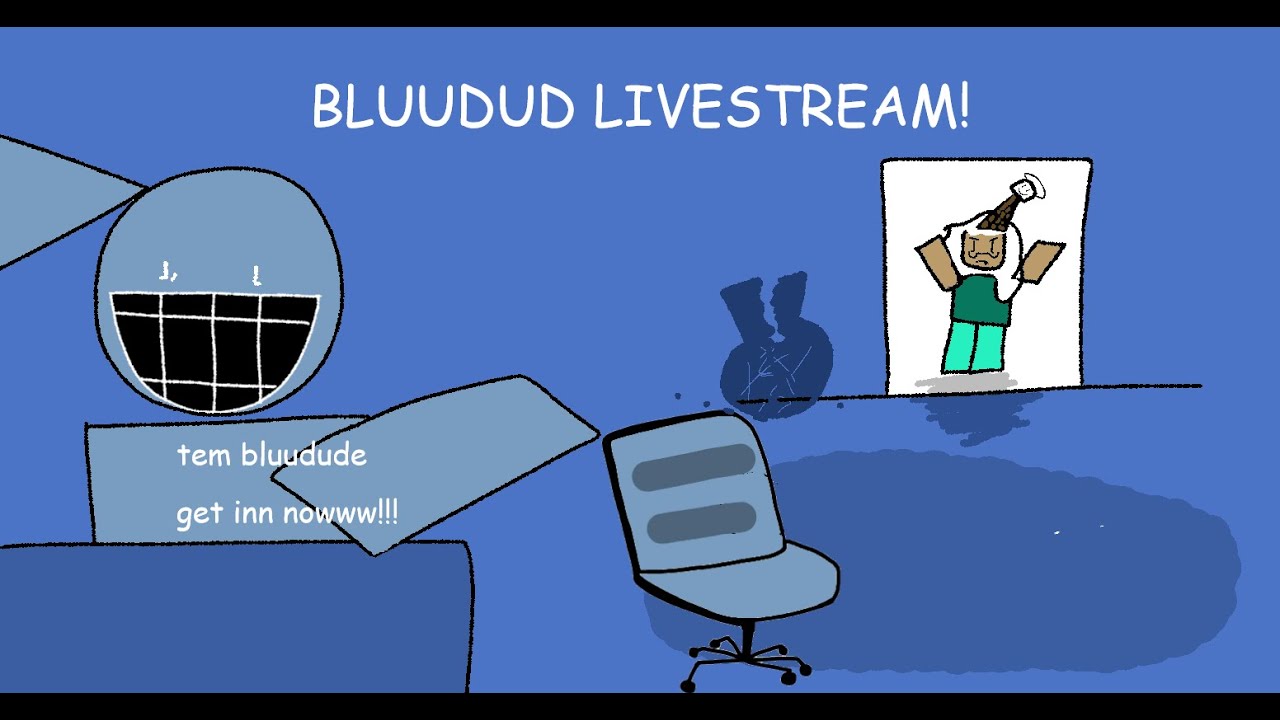 BLUUDUD LIVESTREAM!

tem bluudude
get inn nowww!!!